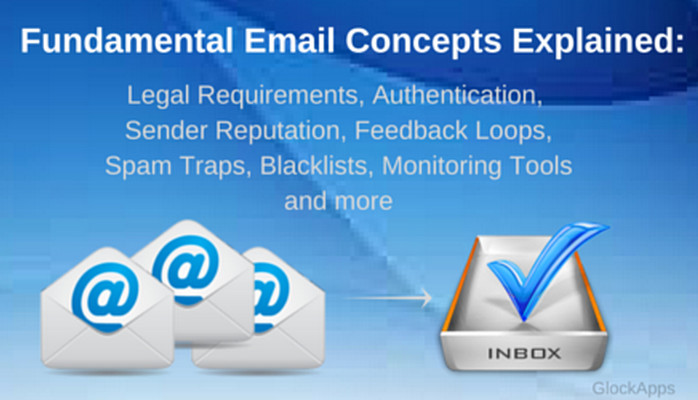 Fundamental Email Concepts Explained:

Legal Requirements, Authentication, Sender Reputation, Feedback Loops, Spam Traps, Blacklists, Monitoring Tools and more

@

@

@

INBOX

GlockApps